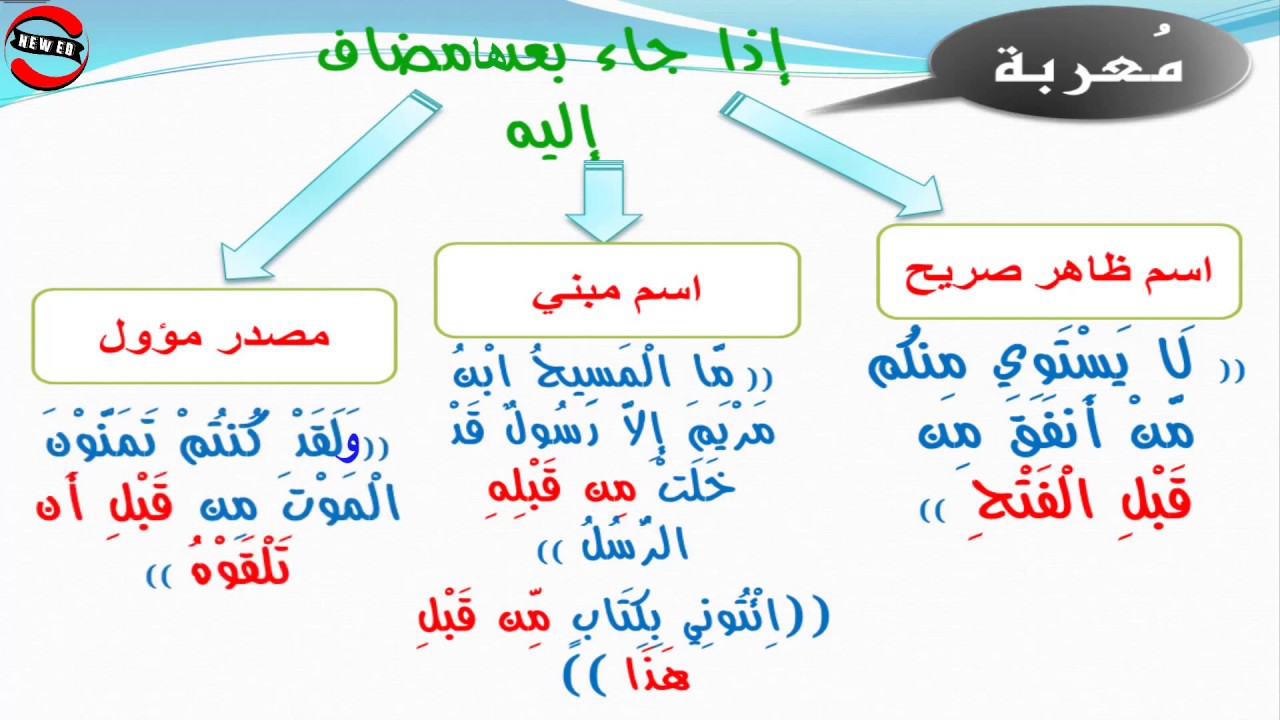 NEW ED

مُعربة

إذا جاء بعدها مضاف إليه

اسم ظاهر صريح

(( لَا يَسْتَوِي مِنكُم مَّنْ أَنفَقَ مِن قَبْلِ الْفَتْحِ ))

اسم مبني

(( مَّا الْمَسِيحُ ابْنُ مَرْيَمَ إِلاَّ رَسُولٌ قَدْ خَلَتْ مِن قَبْلِهِ الرُّسُلُ ))

(( ائْتُونِي بِكِتَابٍ مِّن قَبْلِ هَذَا ))

مصدر مؤول

(( وَلَقَدْ كُنتُمْ تَمَنَّوْنَ الْمَوْتَ مِن قَبْلِ أَن تَلْقَوْهُ ))